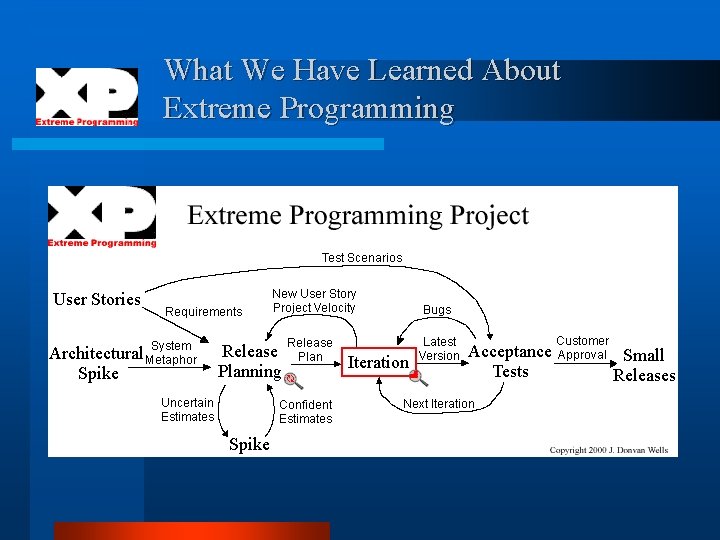 XP
Extreme Programming

What We Have Learned About Extreme Programming

XP
Extreme Programming

Extreme Programming Project

Test Scenarios

User Stories

Requirements

New User Story
Project Velocity

Bugs

Architectural Spike

System Metaphor

Release Planning

Release Plan

Iteration

Latest Version

Acceptance Tests

Customer Approval

Small Releases

Uncertain Estimates

Confident Estimates

Next Iteration

Spike

Copyright 2000 J. Donvan Wells